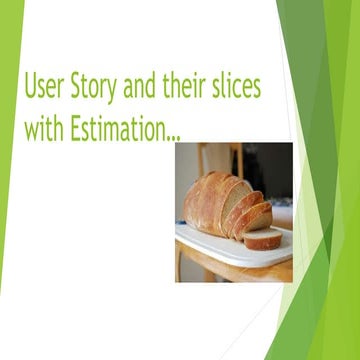 User Story and their slices with Estimation…